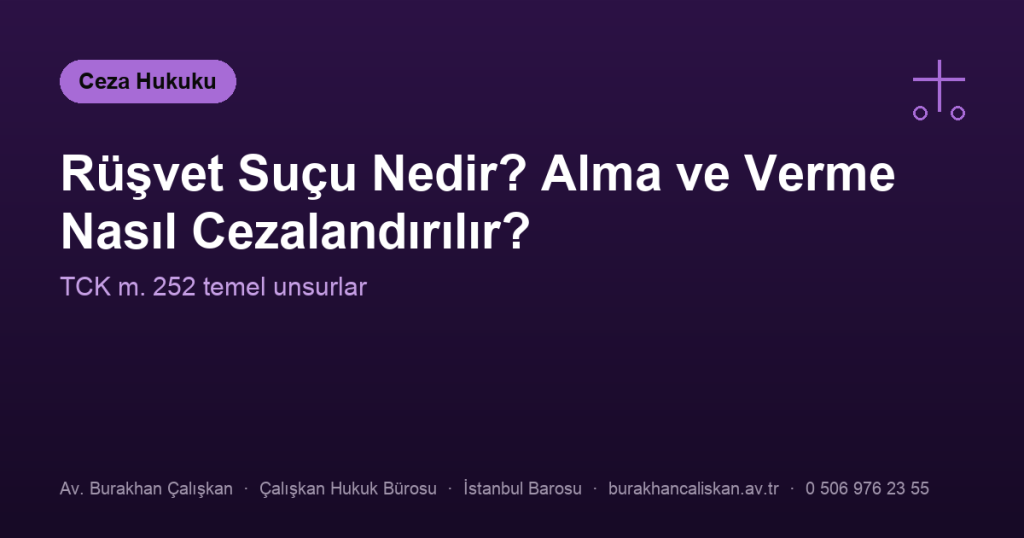 Ceza Hukuku

Rüşvet Suçu Nedir? Alma ve Verme Nasıl Cezalandırılır?

TCK m. 252 temel unsurlar

Av. Burakhan Çalışkan · Çalışkan Hukuk Bürosu · İstanbul Barosu · burakhancaliskan.av.tr · 0 506 976 23 55